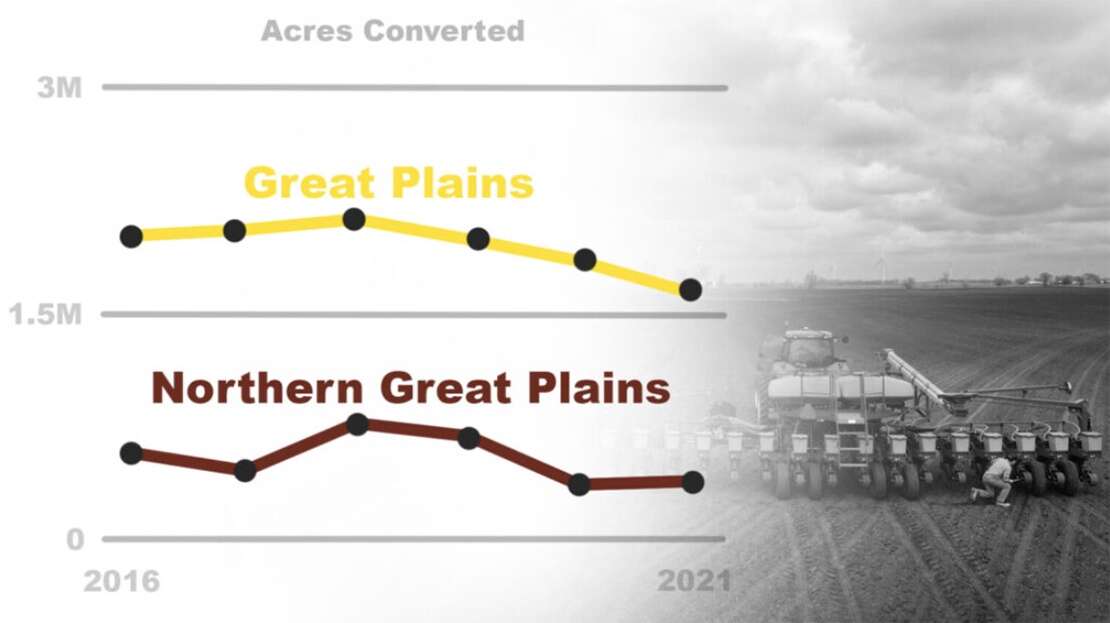 Acres Converted

3M

Great Plains

1.5M

Northern Great Plains

0

2016

2021